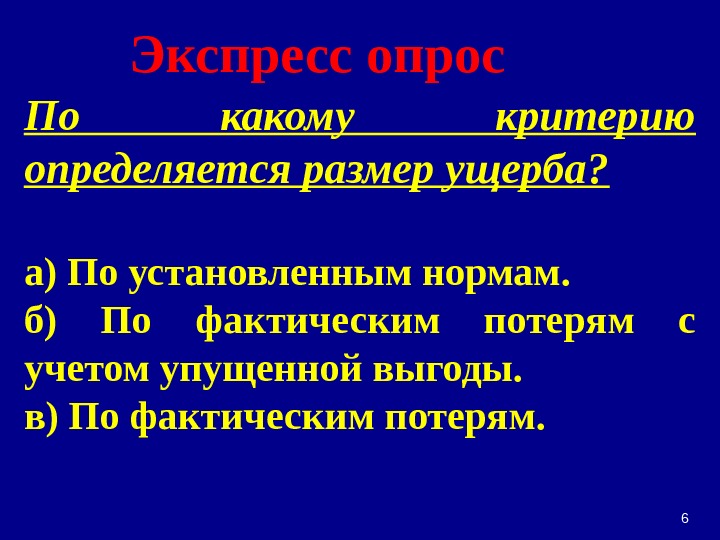 Экспресс опрос

По какому критерию определяется размер ущерба?

а) По установленным нормам.
б) По фактическим потерям с учетом упущенной выгоды.
в) По фактическим потерям.

6